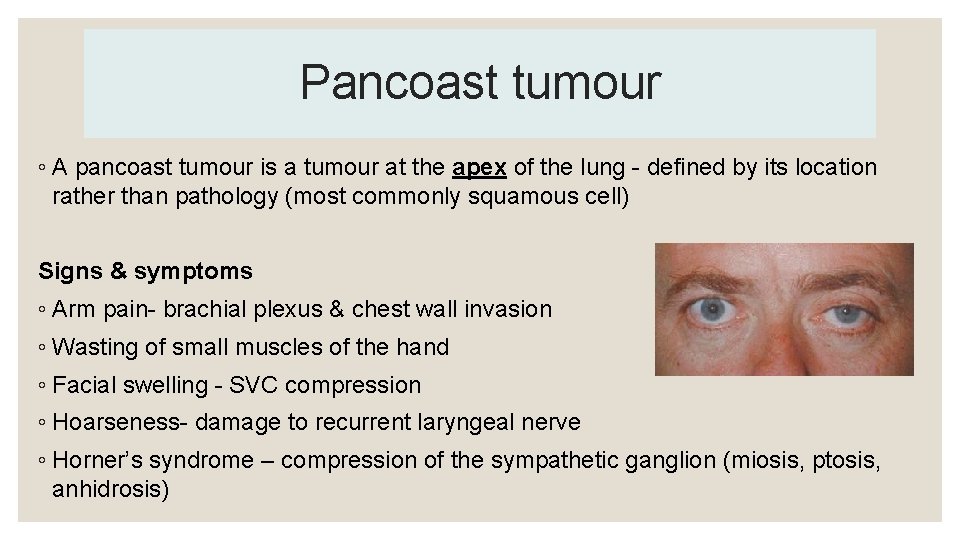 Pancoast tumour

◦ A pancoast tumour is a tumour at the apex of the lung - defined by its location rather than pathology (most commonly squamous cell)

Signs & symptoms

◦ Arm pain- brachial plexus & chest wall invasion

◦ Wasting of small muscles of the hand

◦ Facial swelling - SVC compression

◦ Hoarseness- damage to recurrent laryngeal nerve

◦ Horner's syndrome – compression of the sympathetic ganglion (miosis, ptosis, anhidrosis)